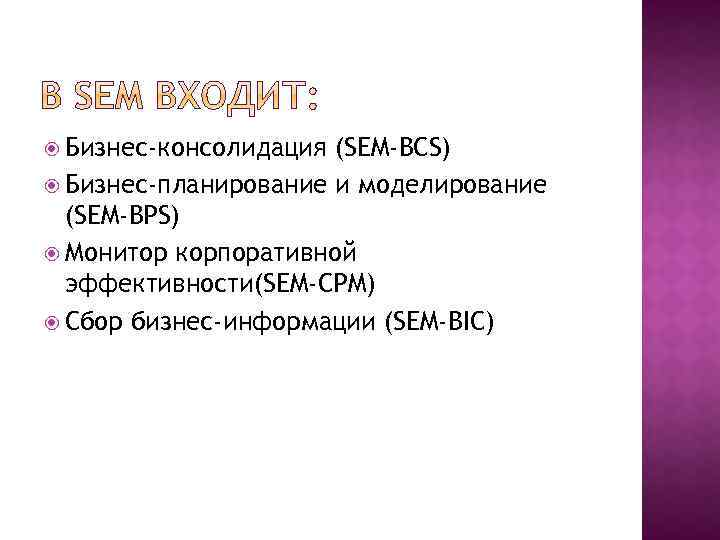 В SEM ВХОДИТ:

Бизнес-консолидация (SEM-BCS)

Бизнес-планирование и моделирование (SEM-BPS)

Монитор корпоративной эффективности(SEM-CPM)

Сбор бизнес-информации (SEM-BIC)